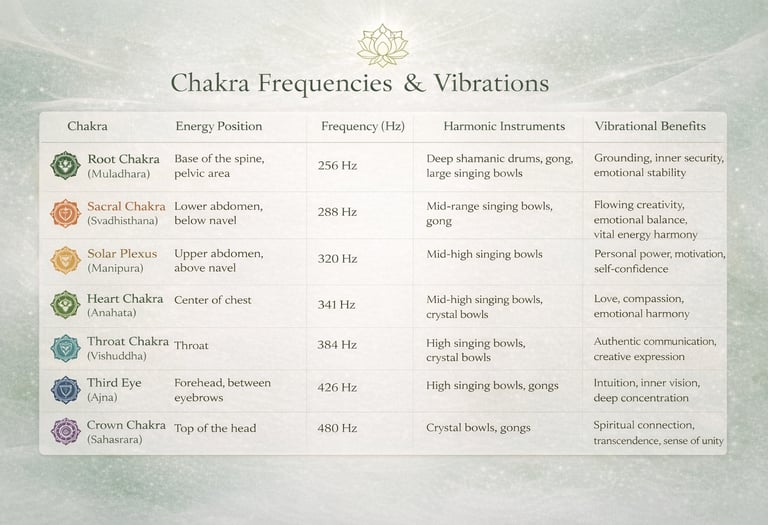 Chakra Frequencies & Vibrations

| Chakra | Energy Position | Frequency (Hz) | Harmonic Instruments | Vibrational Benefits |
|---|---|---|---|---|
| Root Chakra (Muladhara) | Base of the spine, pelvic area | 256 Hz | Deep shamanic drums, gong, large singing bowls | Grounding, inner security, emotional stability |
| Sacral Chakra (Svadhisthana) | Lower abdomen, below navel | 288 Hz | Mid-range singing bowls, gong | Flowing creativity, emotional balance, vital energy harmony |
| Solar Plexus (Manipura) | Upper abdomen, above navel | 320 Hz | Mid-high singing bowls | Personal power, motivation, self-confidence |
| Heart Chakra (Anahata) | Center of chest | 341 Hz | Mid-high singing bowls, crystal bowls | Love, compassion, emotional harmony |
| Throat Chakra (Vishuddha) | Throat | 384 Hz | High singing bowls, crystal bowls | Authentic communication, creative expression |
| Third Eye (Ajna) | Forehead, between eyebrows | 426 Hz | High singing bowls, gongs | Intuition, inner vision, deep concentration |
| Crown Chakra (Sahasrara) | Top of the head | 480 Hz | Crystal bowls, gongs | Spiritual connection, transcendence, sense of unity |